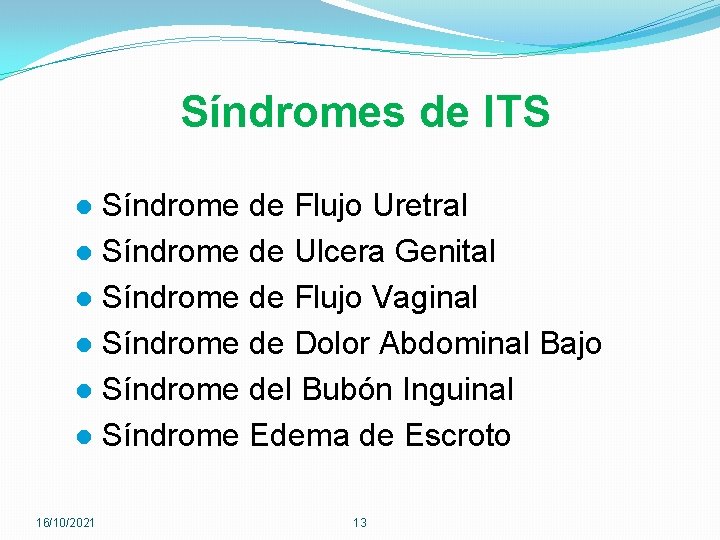 Síndromes de ITS

- Síndrome de Flujo Uretral
- Síndrome de Ulcera Genital
- Síndrome de Flujo Vaginal
- Síndrome de Dolor Abdominal Bajo
- Síndrome del Bubón Inguinal
- Síndrome Edema de Escroto

16/10/2021 13